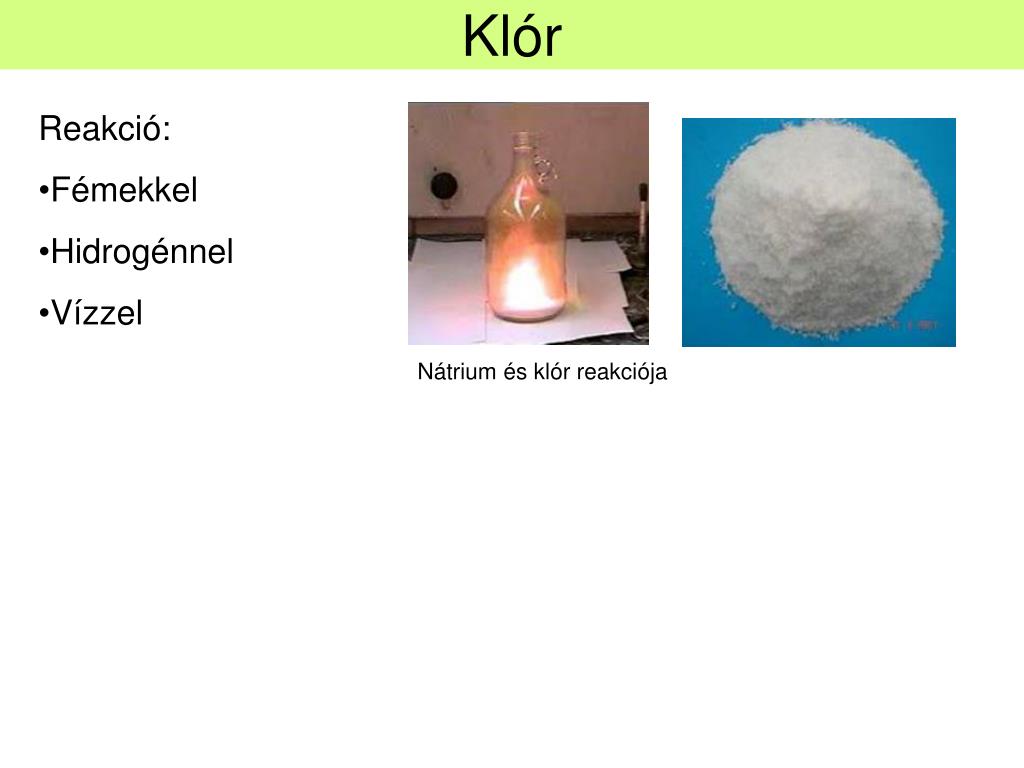 Klór

Reakció:
•Fémekkel
•Hidrogénnel
•Vízzel

Nátrium és klór reakciója